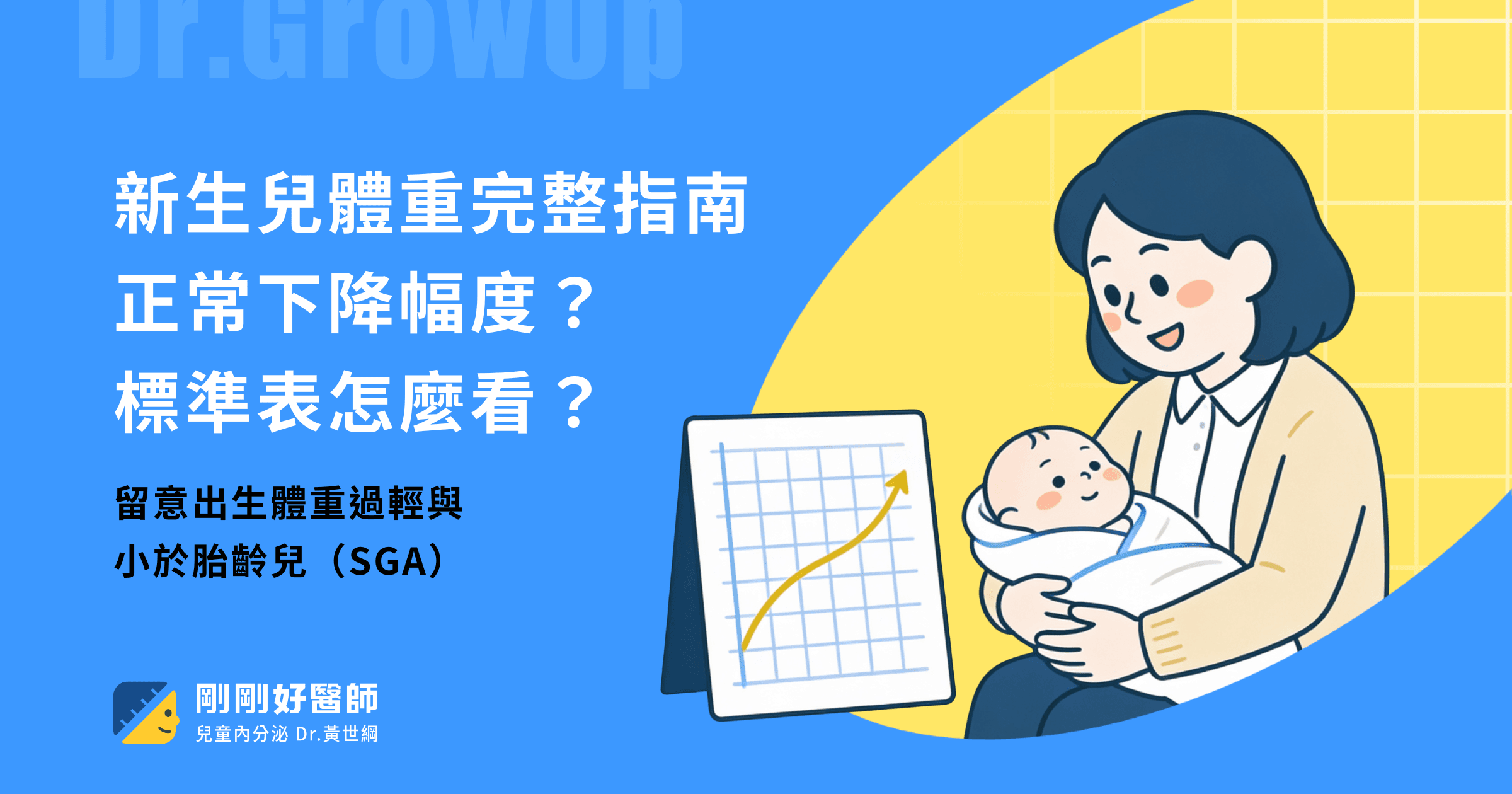 Dr.GrowUp

新生兒體重完整指南
正常下降幅度？
標準表怎麼看？

留意出生體重過輕與
小於胎齡兒（SGA）

剛剛好醫師
兒童內分泌 Dr.黃世綱